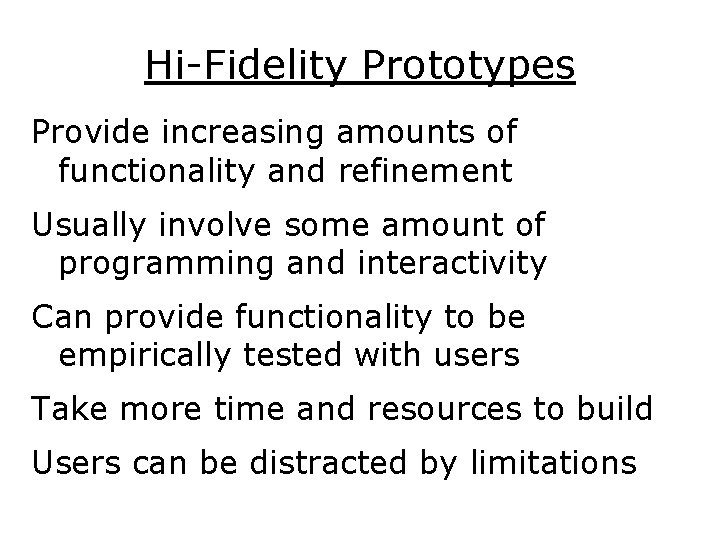 Hi-Fidelity Prototypes

Provide increasing amounts of functionality and refinement

Usually involve some amount of programming and interactivity

Can provide functionality to be empirically tested with users

Take more time and resources to build

Users can be distracted by limitations